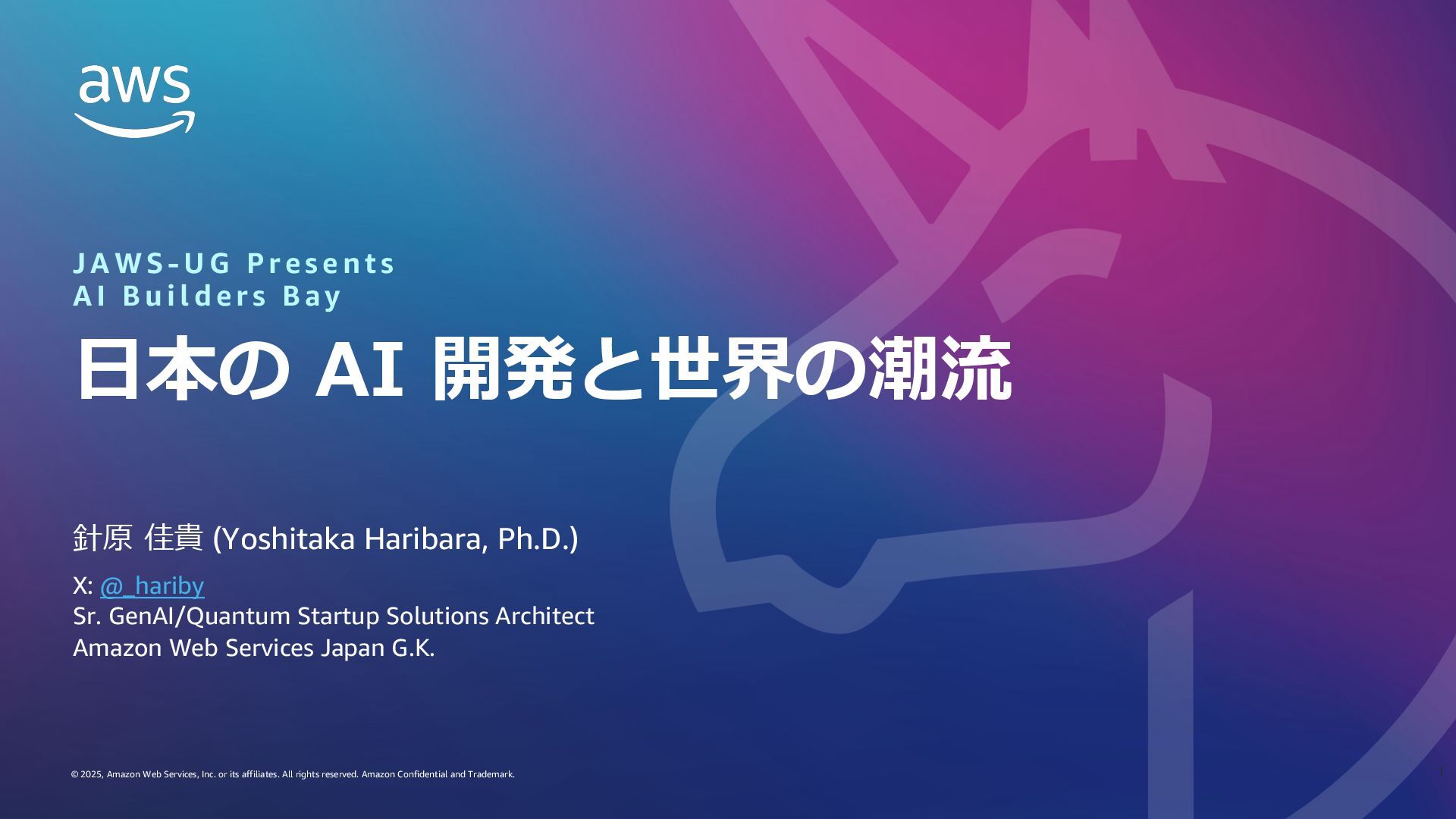 aws

JAWS-UG Presents
AI Builders Bay

日本の AI 開発と世界の潮流

針原 佳貴 (Yoshitaka Haribara, Ph.D.)

X: @_hariby
Sr. GenAI/Quantum Startup Solutions Architect
Amazon Web Services Japan G.K.

© 2025, Amazon Web Services, Inc. or its affiliates. All rights reserved. Amazon Confidential and Trademark.

1